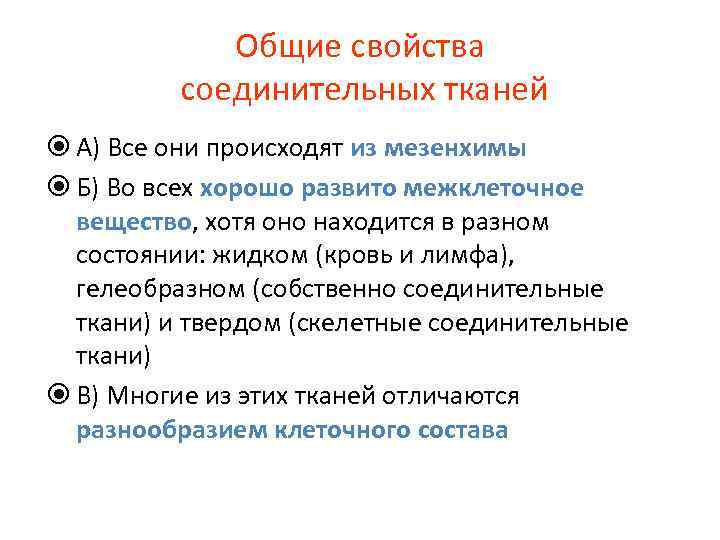 Общие свойства соединительных тканей

А) Все они происходят из мезенхимы

Б) Во всех хорошо развито межклеточное вещество, хотя оно находится в разном состоянии: жидком (кровь и лимфа), гелеобразном (собственно соединительные ткани) и твердом (скелетные соединительные ткани)

В) Многие из этих тканей отличаются разнообразием клеточного состава